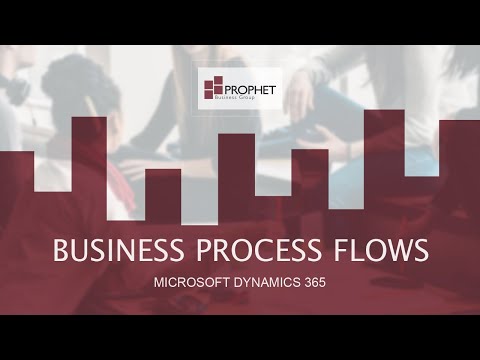 PROPHET
Business Group

BUSINESS PROCESS FLOWS

MICROSOFT DYNAMICS 365